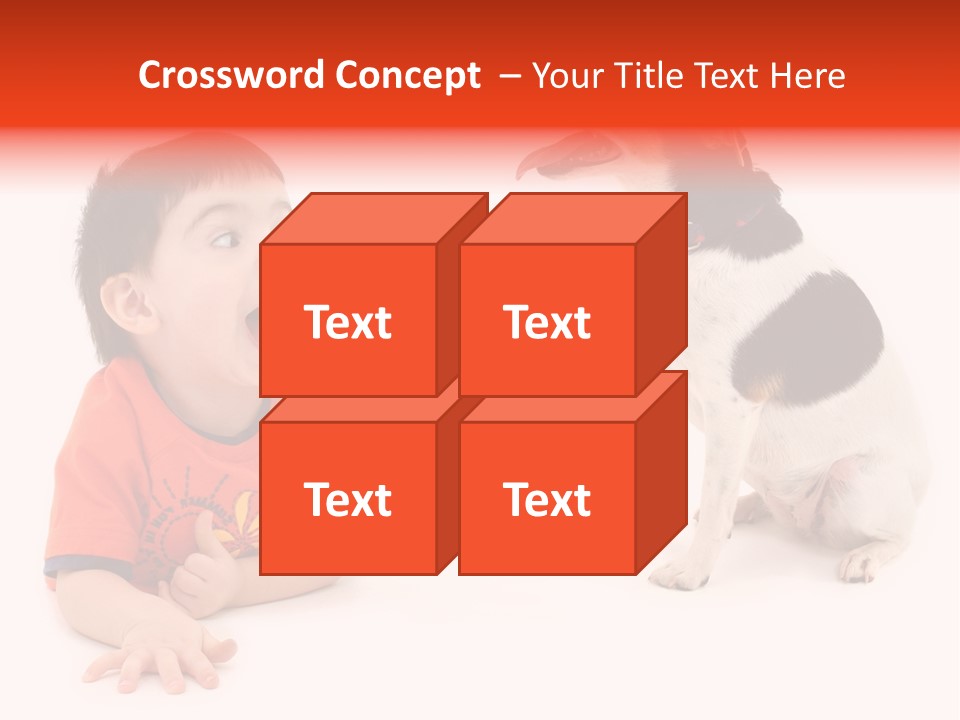 Crossword Concept – Your Title Text Here

Text

Text

Text

Text